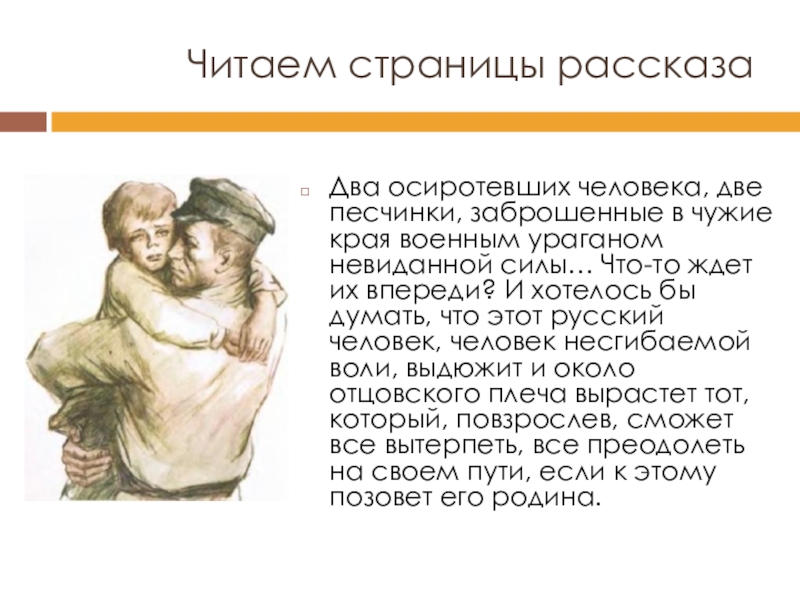 Читаем страницы рассказа

Два осиротевших человека, две песчинки, заброшенные в чужие края военным ураганом невиданной силы… Что-то ждет их впереди? И хотелось бы думать, что этот русский человек, человек несгибаемой воли, выдюжит и около отцовского плеча вырастет тот, который, повзрослев, сможет все вытерпеть, все преодолеть на своем пути, если к этому позовет его родина.